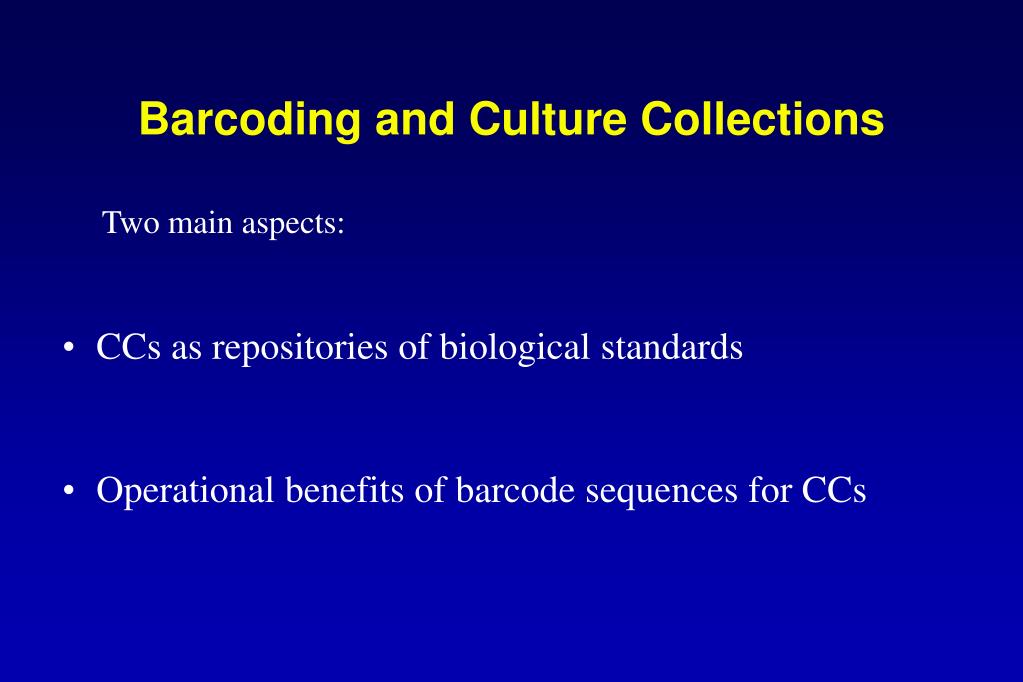 Barcoding and Culture Collections

Two main aspects:

• CCs as repositories of biological standards

• Operational benefits of barcode sequences for CCs